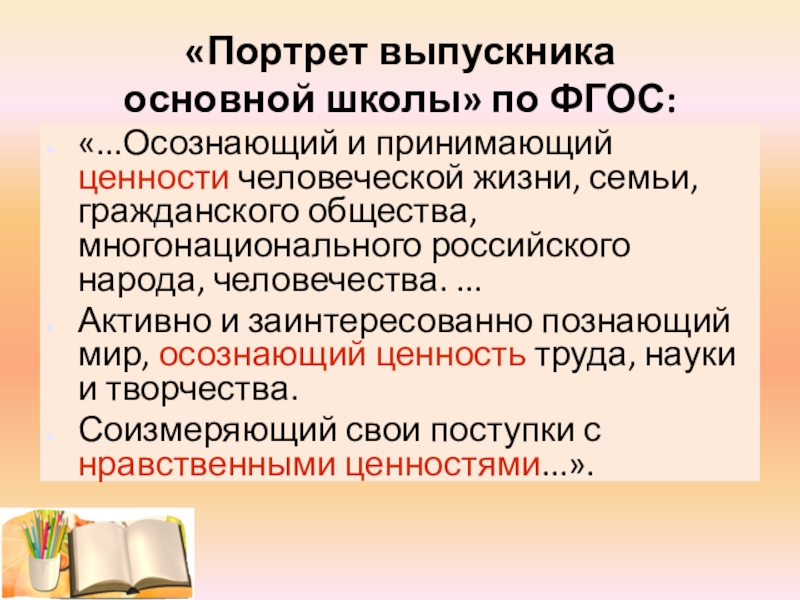 «Портрет выпускника основной школы» по ФГОС:

«...Осознающий и принимающий ценности человеческой жизни, семьи, гражданского общества, многонационального российского народа, человечества. ...

Активно и заинтересованно познающий мир, осознающий ценность труда, науки и творчества.

Соизмеряющий свои поступки с нравственными ценностями...».